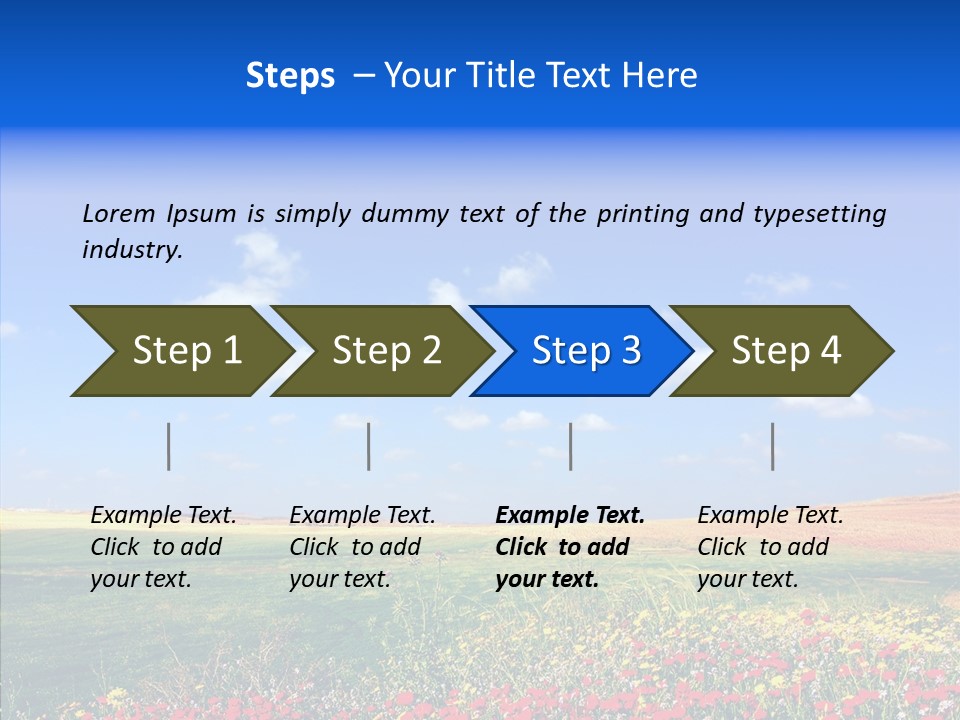 Steps – Your Title Text Here

Lorem Ipsum is simply dummy text of the printing and typesetting industry.

Step 1

Step 2

Step 3

Step 4

Example Text. Click to add your text.

Example Text. Click to add your text.

Example Text. Click to add your text.

Example Text. Click to add your text.